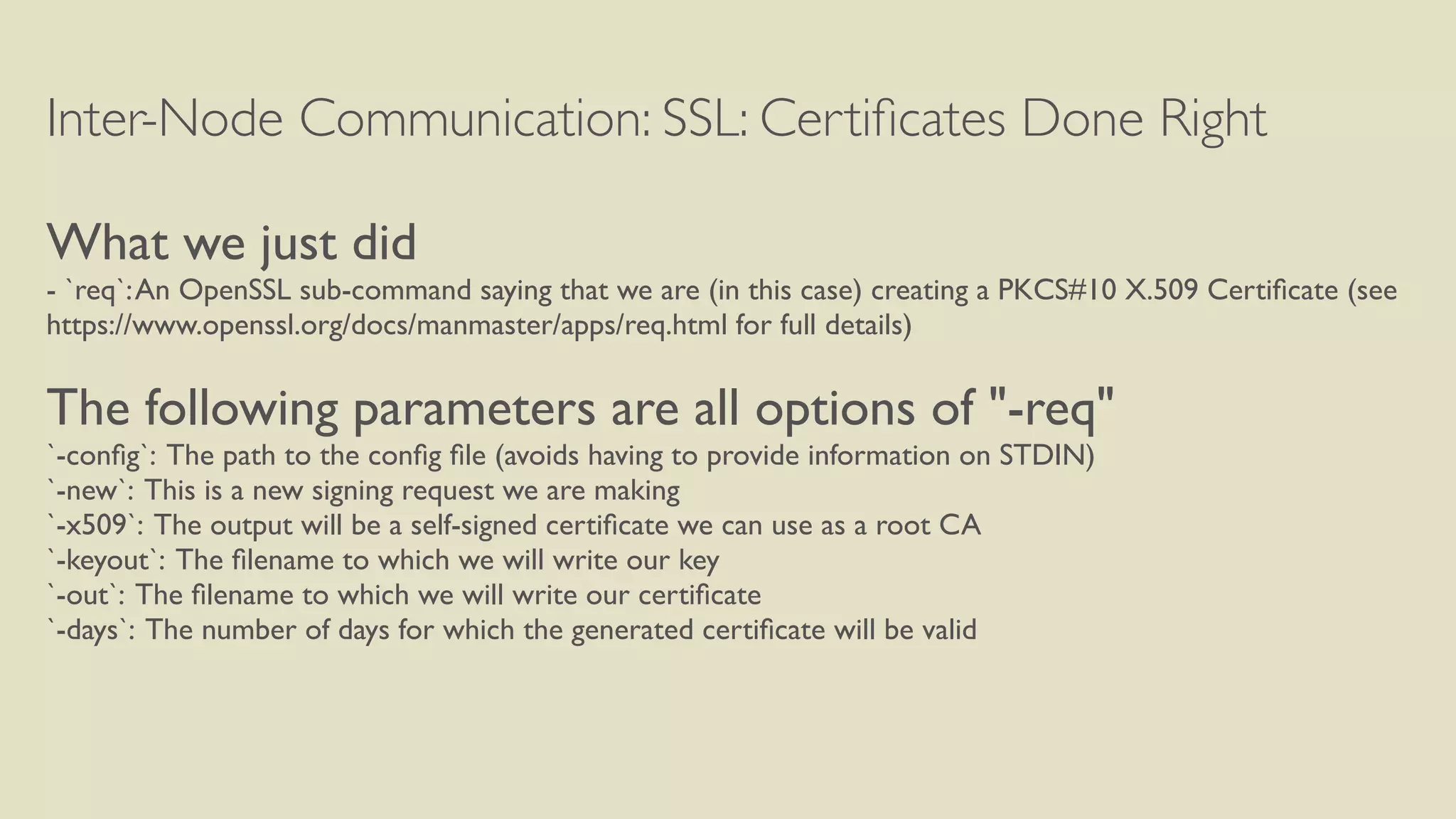 Inter-Node Communication: SSL: Certificates Done Right

What we just did

- `req`: An OpenSSL sub-command saying that we are (in this case) creating a PKCS#10 X.509 Certificate (see https://www.openssl.org/docs/manmaster/apps/req.html for full details)

The following parameters are all options of "-req"

`-config`: The path to the config file (avoids having to provide information on STDIN)
`-new`: This is a new signing request we are making
`-x509`: The output will be a self-signed certificate we can use as a root CA
`-keyout`: The filename to which we will write our key
`-out`: The filename to which we will write our certificate
`-days`: The number of days for which the generated certificate will be valid